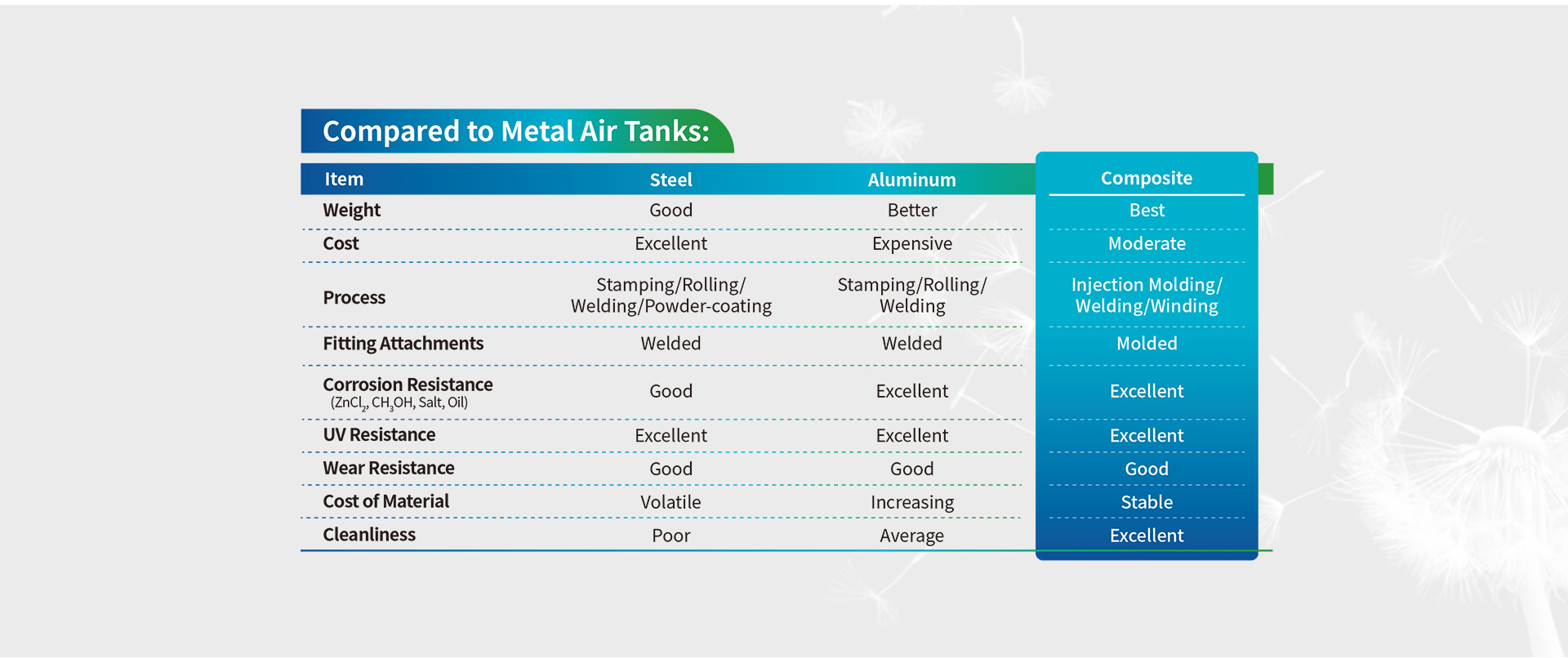 Compared to Metal Air Tanks:

| Item | Steel | Aluminum | Composite |
|---|---|---|---|
| Weight | Good | Better | Best |
| Cost | Excellent | Expensive | Moderate |
| Process | Stamping/Rolling/ Welding/Powder-coating | Stamping/Rolling/ Welding | Injection Molding/ Welding/Winding |
| Fitting Attachments | Welded | Welded | Molded |
| Corrosion Resistance ($ZnCl_2$, $CH_3OH$, Salt, Oil) | Good | Excellent | Excellent |
| UV Resistance | Excellent | Excellent | Excellent |
| Wear Resistance | Good | Good | Good |
| Cost of Material | Volatile | Increasing | Stable |
| Cleanliness | Poor | Average | Excellent |